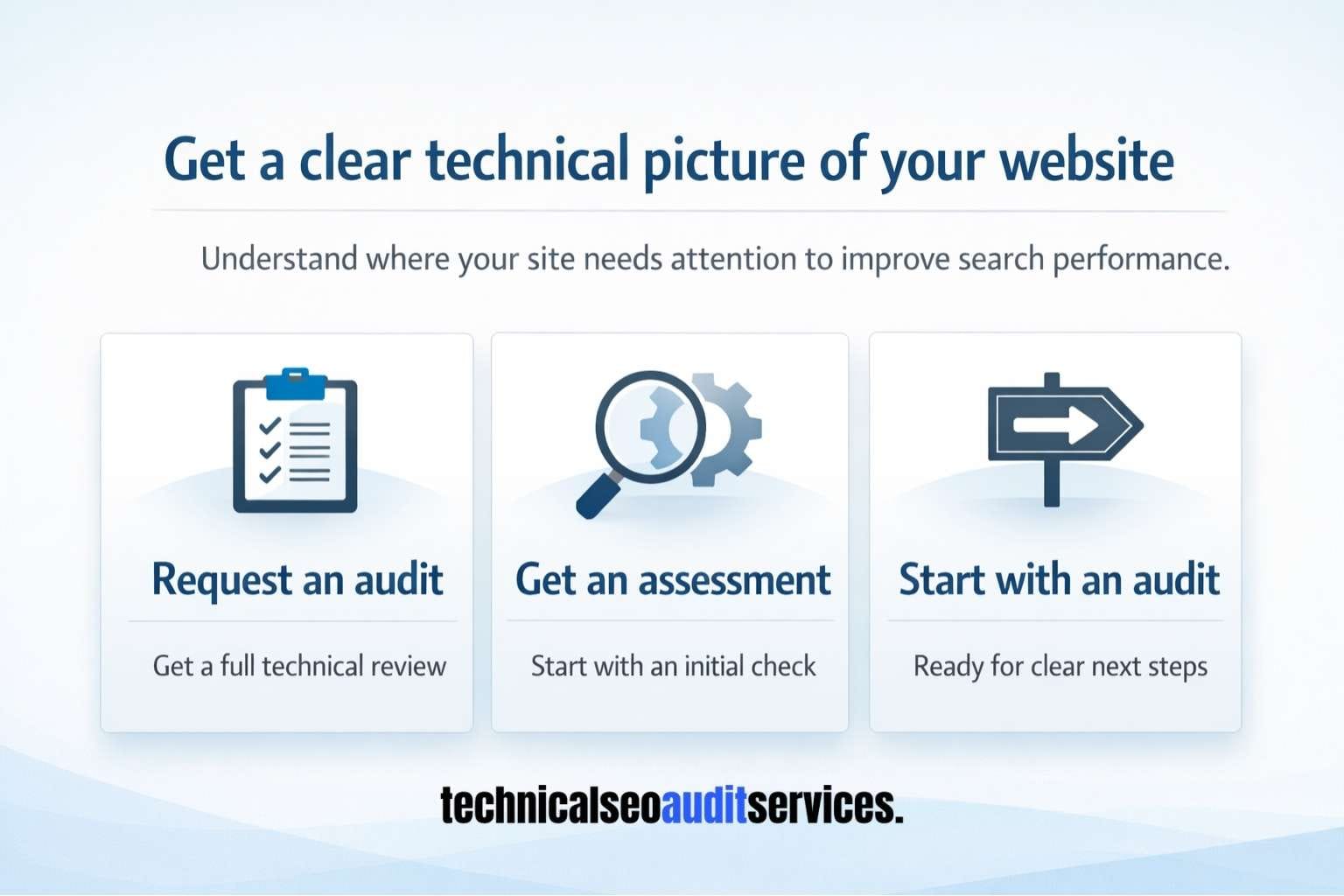 Get a clear technical picture of your website

Understand where your site needs attention to improve search performance.

Request an audit

Get a full technical review

Get an assessment

Start with an initial check

Start with an audit

Ready for clear next steps

technicalseoauditservices.